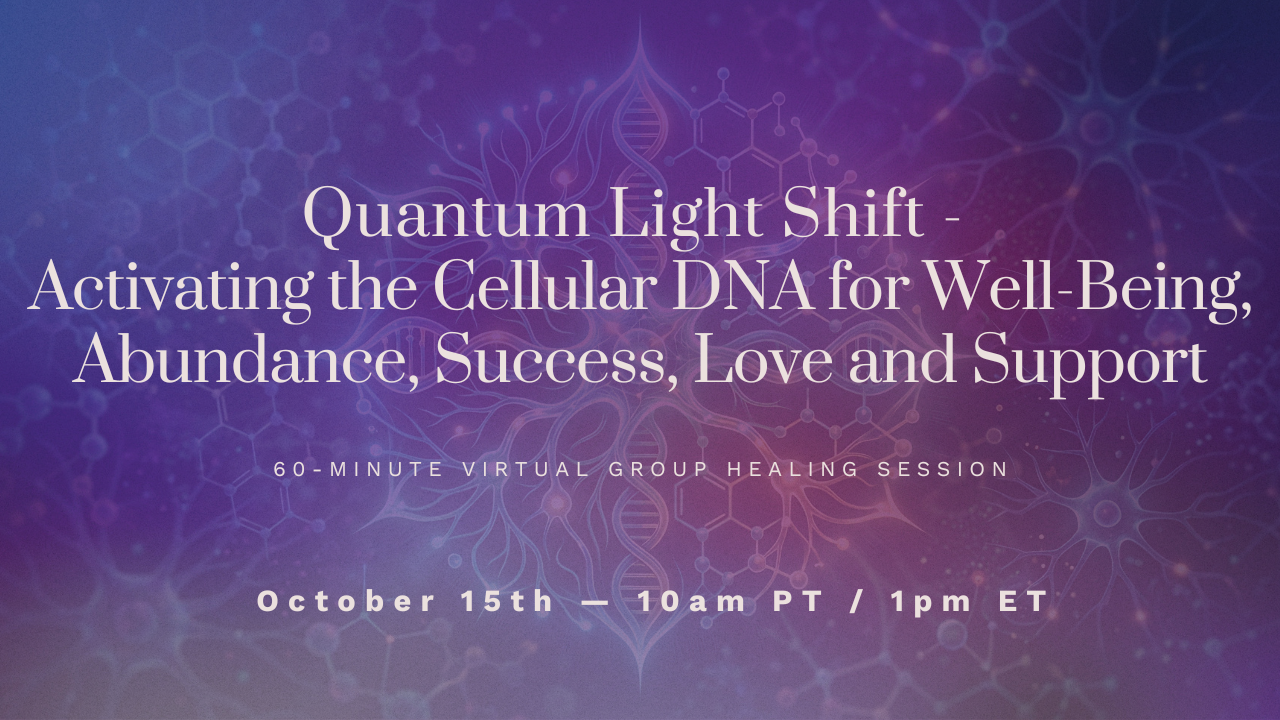 Quantum Light Shift -
Activating the Cellular DNA for Well-Being, Abundance, Success, Love and Support

60-MINUTE VIRTUAL GROUP HEALING SESSION

October 15th — 10am PT / 1pm ET